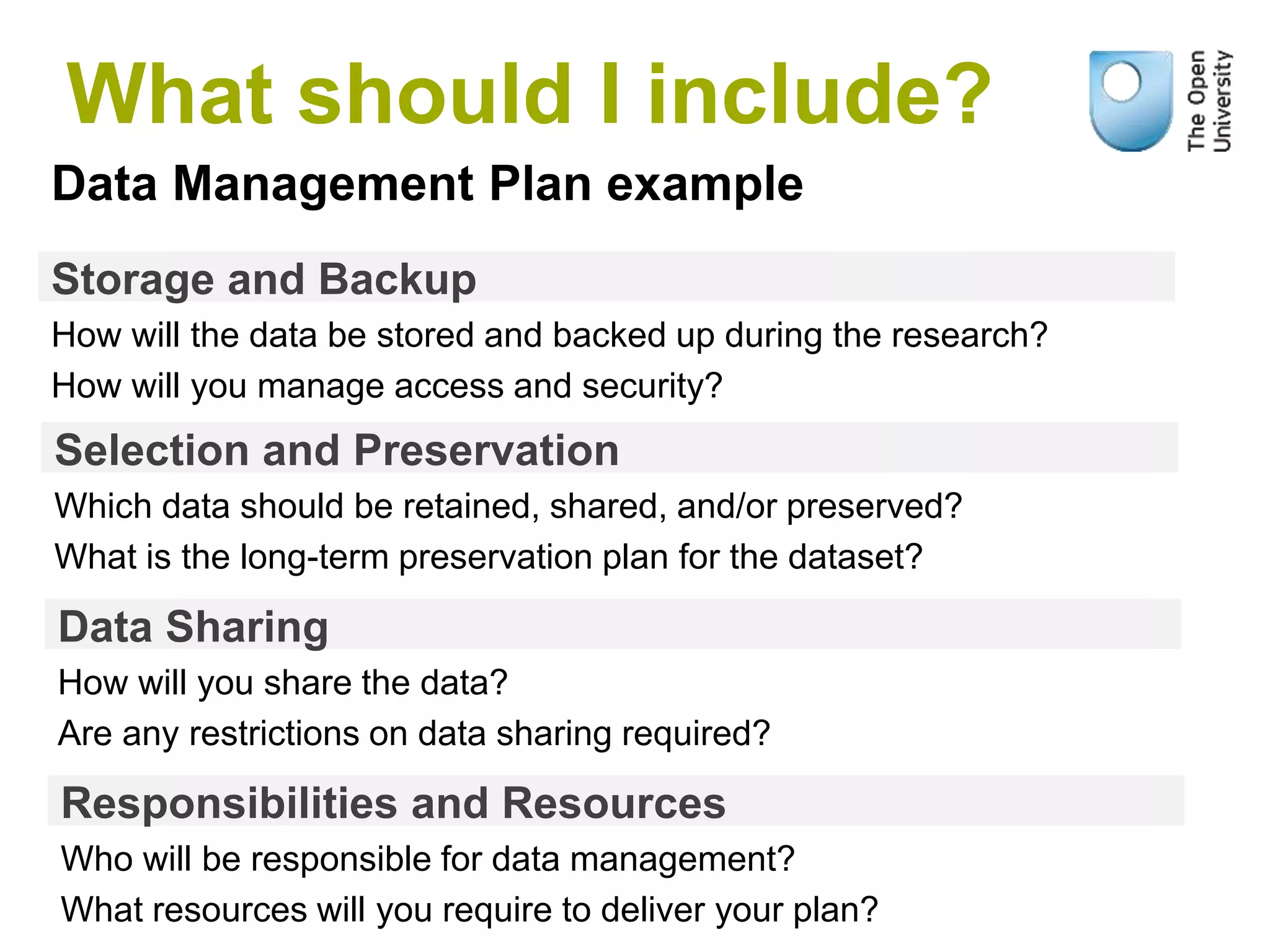 What should I include?

The Open University

Data Management Plan example

Storage and Backup

How will the data be stored and backed up during the research?

How will you manage access and security?

Selection and Preservation

Which data should be retained, shared, and/or preserved?

What is the long-term preservation plan for the dataset?

Data Sharing

How will you share the data?

Are any restrictions on data sharing required?

Responsibilities and Resources

Who will be responsible for data management?

What resources will you require to deliver your plan?